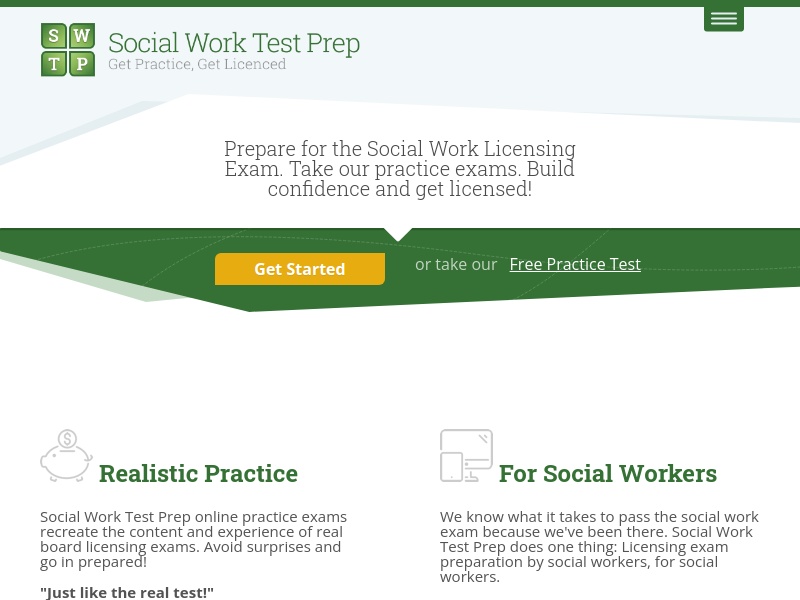 S W T P

Social Work Test Prep
Get Practice, Get Licenced

Prepare for the Social Work Licensing Exam. Take our practice exams. Build confidence and get licensed!

Get Started

or take our Free Practice Test

Realistic Practice

Social Work Test Prep online practice exams recreate the content and experience of real board licensing exams. Avoid surprises and go in prepared!

"Just like the real test!"

For Social Workers

We know what it takes to pass the social work exam because we've been there. Social Work Test Prep does one thing: Licensing exam preparation by social workers, for social workers.